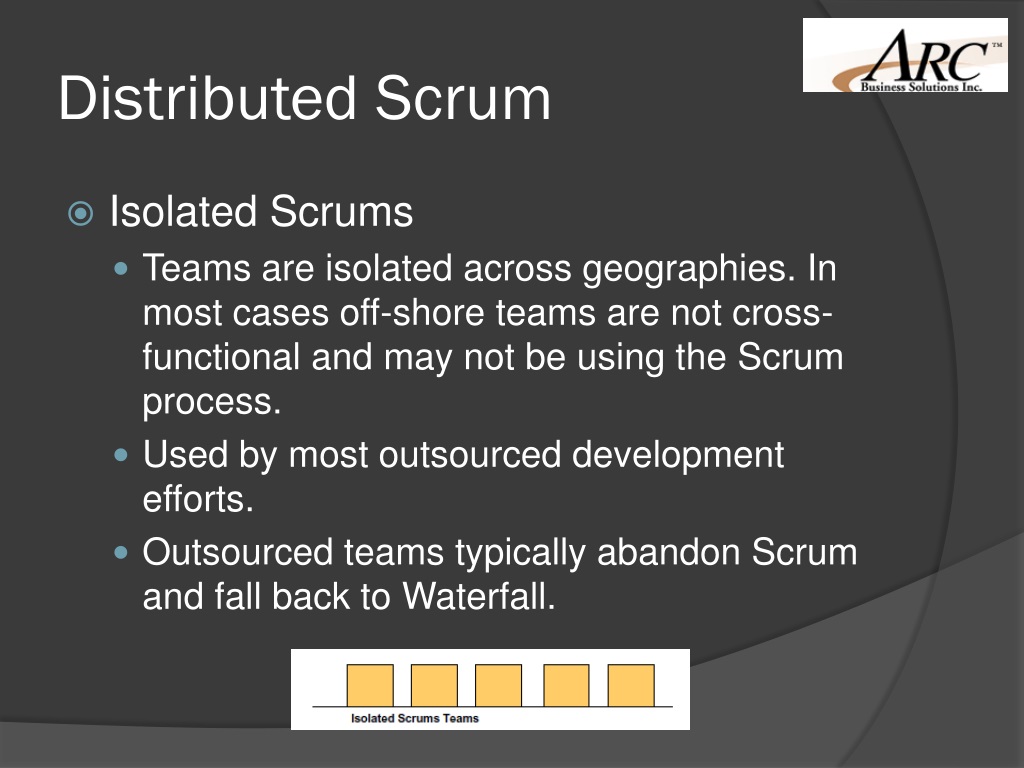 ARC™
Business Solutions Inc.

Distributed Scrum

Isolated Scrums

Teams are isolated across geographies. In most cases off-shore teams are not cross-functional and may not be using the Scrum process.

Used by most outsourced development efforts.

Outsourced teams typically abandon Scrum and fall back to Waterfall.

Isolated Scrums Teams